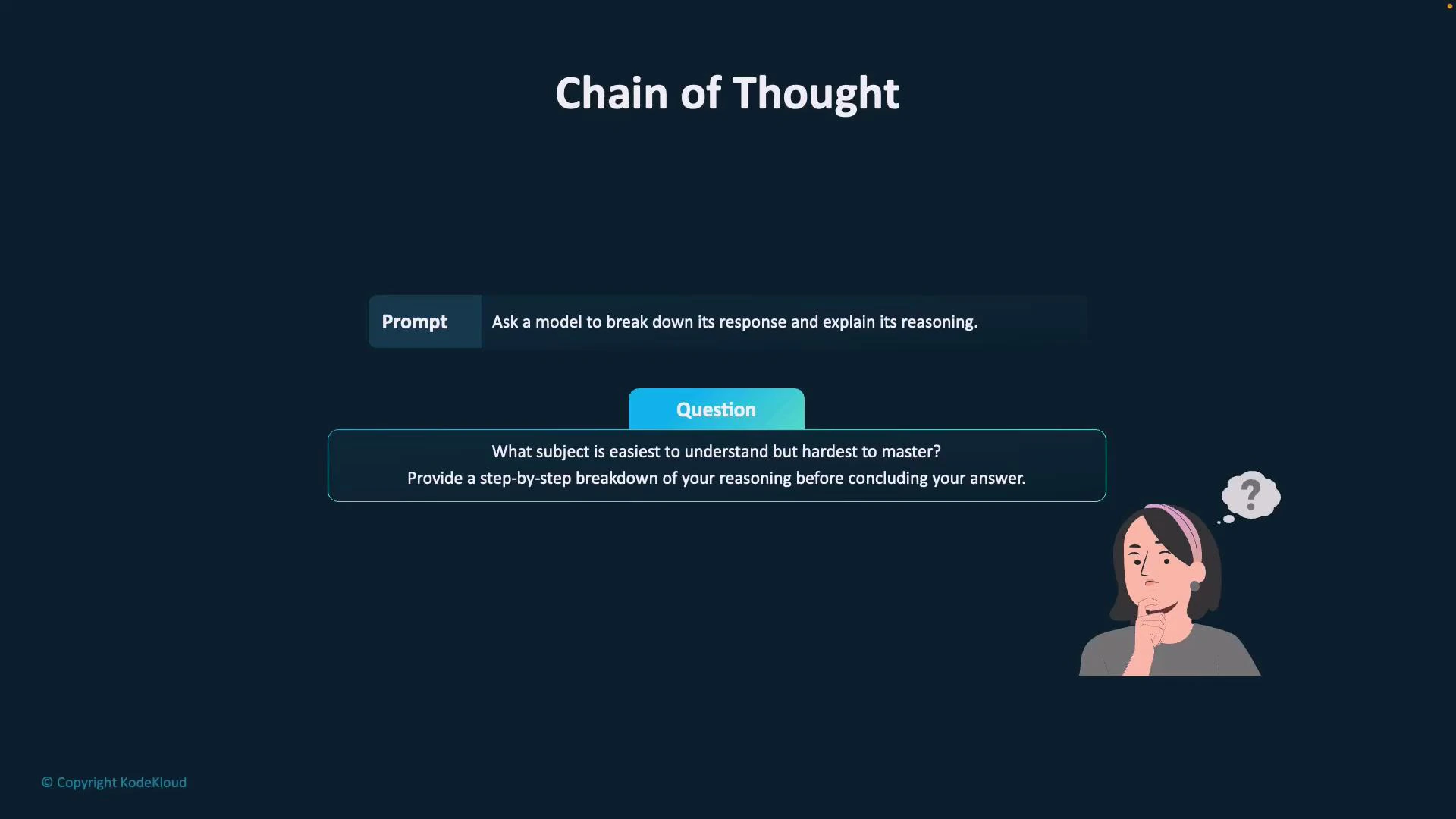 Chain of Thought

Prompt Ask a model to break down its response and explain its reasoning.

Question

What subject is easiest to understand but hardest to master?
Provide a step-by-step breakdown of your reasoning before concluding your answer.

?

© Copyright KodeKloud